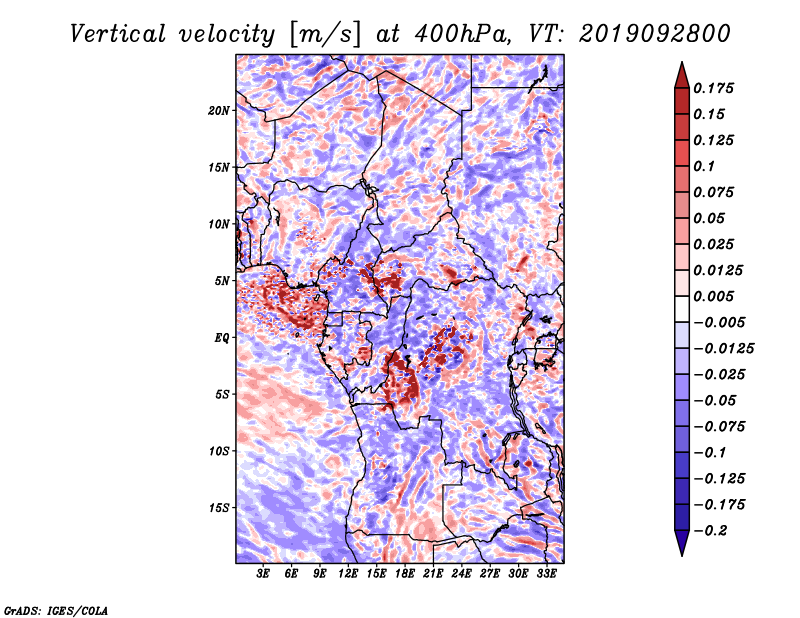 Vertical velocity [m/s] at 400hPa, VT: 2019092800

20N
15N
10N
5N
EQ
5S
10S
15S

3E 6E 9E 12E 15E 18E 21E 24E 27E 30E 33E

0.175
0.15
0.125
0.1
0.075
0.05
0.025
0.0125
0.005
−0.005
−0.0125
−0.025
−0.05
−0.075
−0.1
−0.125
−0.175
−0.2

GrADS: IGES/COLA